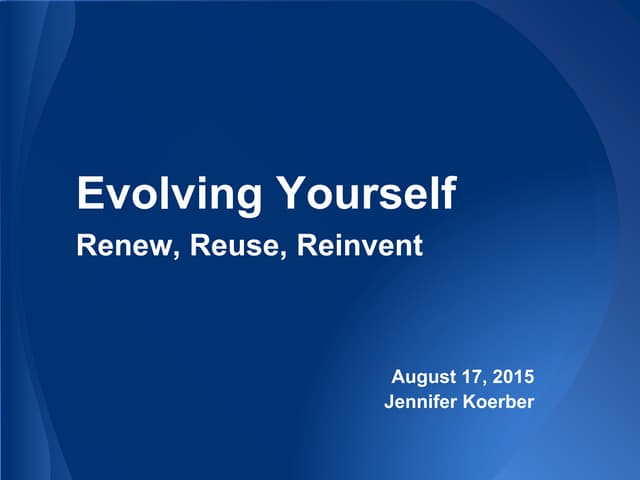 Evolving Yourself

Renew, Reuse, Reinvent

August 17, 2015
Jennifer Koerber